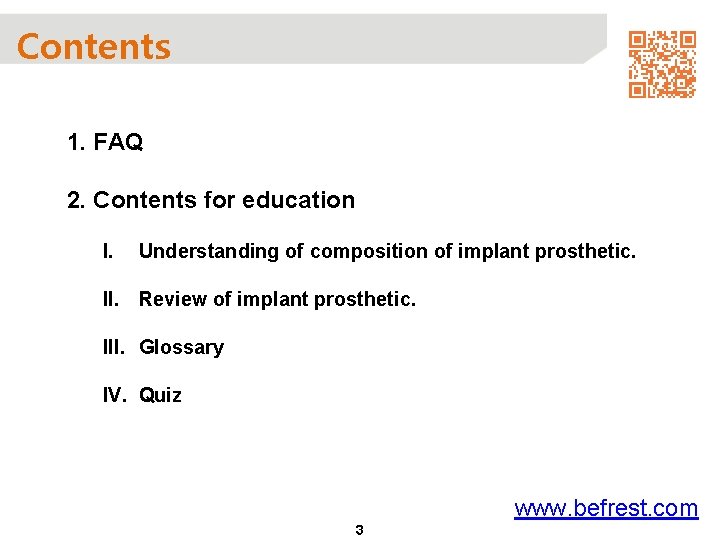 Contents

1. FAQ

2. Contents for education

I. Understanding of composition of implant prosthetic.

II. Review of implant prosthetic.

III. Glossary

IV. Quiz

www.befrest.com

3